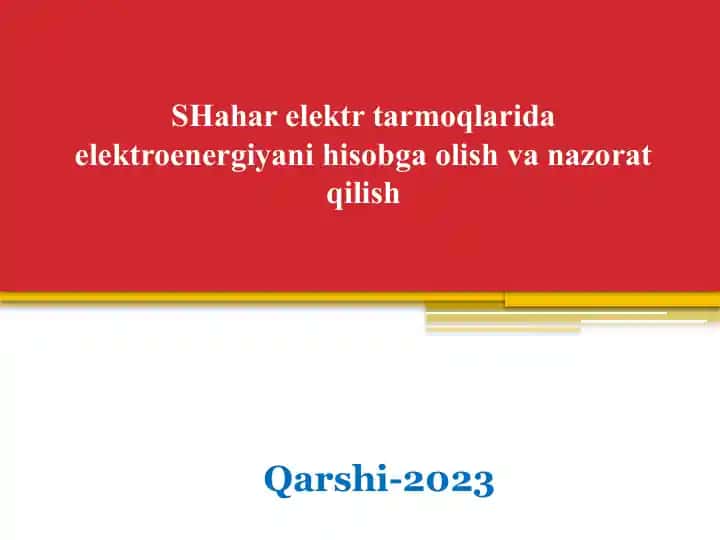 SHahar elektr tarmoqlarida elektroenergiyani hisobga olish va nazorat qilish

Qarshi-2023